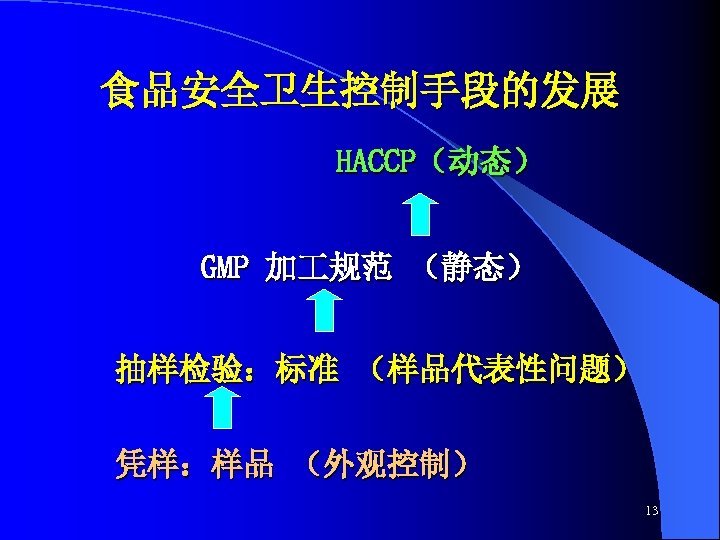 食品安全卫生控制手段的发展

HACCP（动态）

GMP 加工规范 （静态）

抽样检验：标准 （样品代表性问题）

凭样：样品 （外观控制）

13